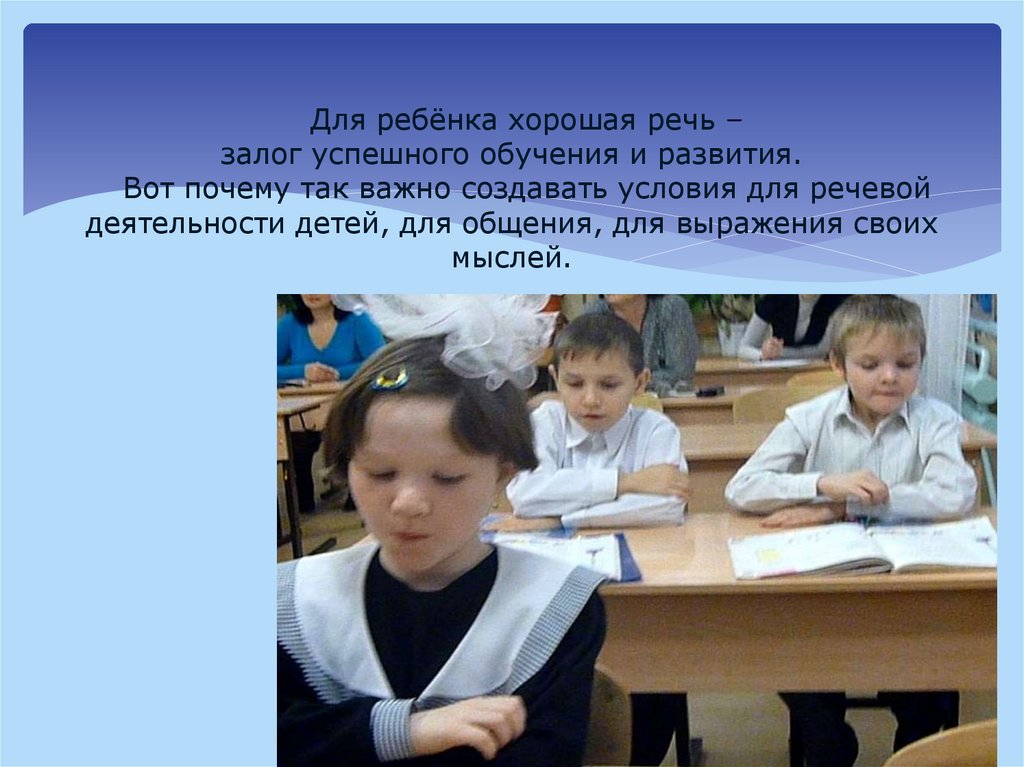 Для ребёнка хорошая речь – залог успешного обучения и развития.

Вот почему так важно создавать условия для речевой деятельности детей, для общения, для выражения своих мыслей.